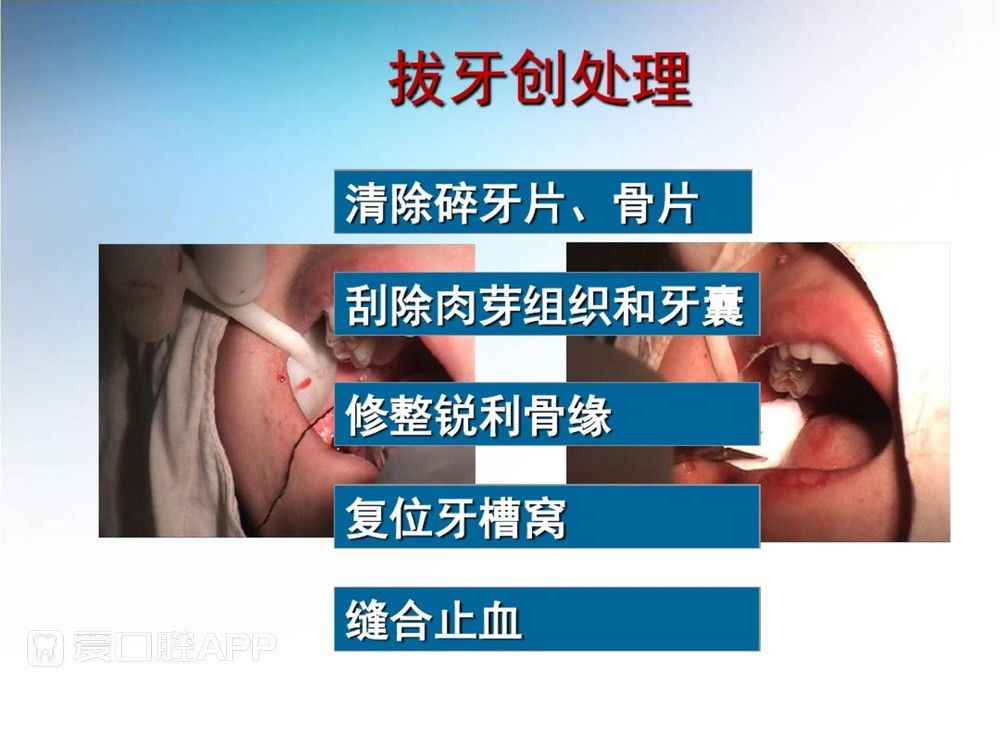 拔牙创处理

清除碎牙片、骨片

刮除肉芽组织和牙囊

修整锐利骨缘

复位牙槽窝

缝合止血

爱口腔APP